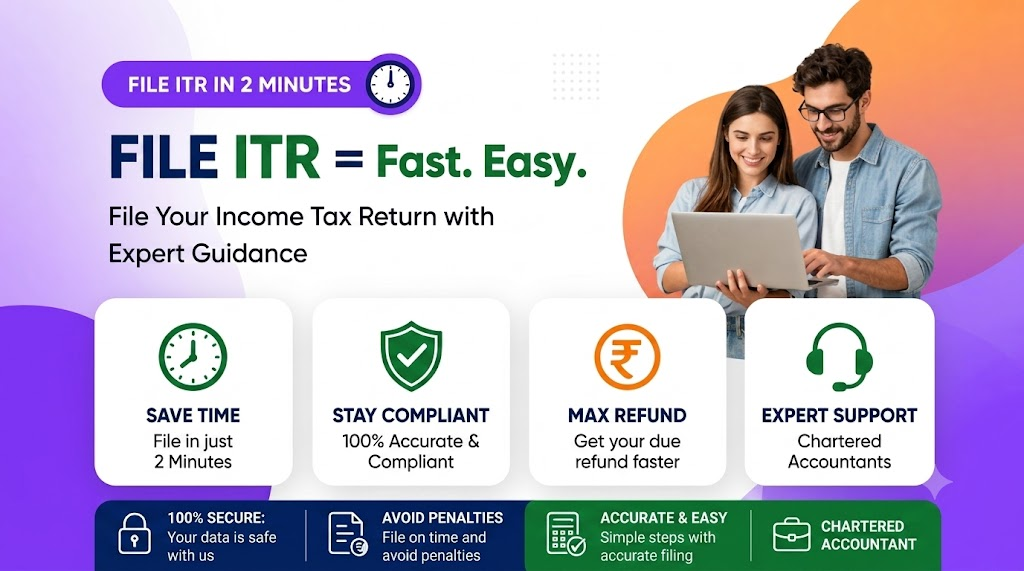 FILE ITR IN 2 MINUTES

FILE ITR = Fast. Easy.

File Your Income Tax Return with Expert Guidance

SAVE TIME
File in just 2 Minutes

STAY COMPLIANT
100% Accurate & Compliant

₹

MAX REFUND
Get your due refund faster

EXPERT SUPPORT
Chartered Accountants

100% SECURE:
Your data is safe with us

AVOID PENALTIES
File on time and avoid penalties

ACCURATE & EASY
Simple steps with accurate filing

CHARTERED ACCOUNTANT